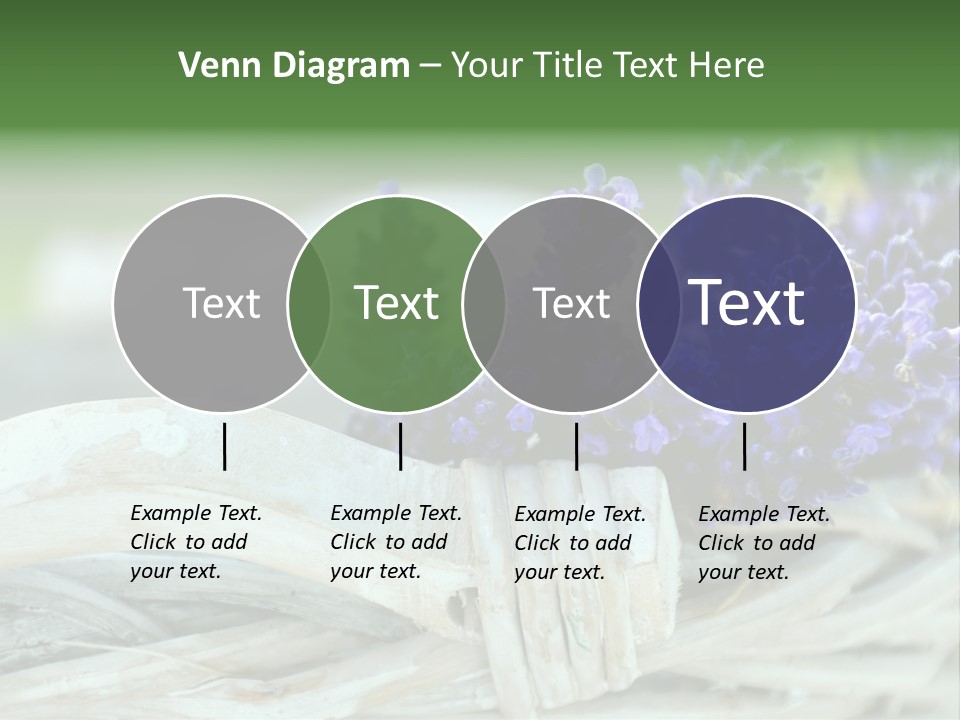 Venn Diagram – Your Title Text Here

Text

Text

Text

Text

Example Text. Click to add your text.

Example Text. Click to add your text.

Example Text. Click to add your text.

Example Text. Click to add your text.